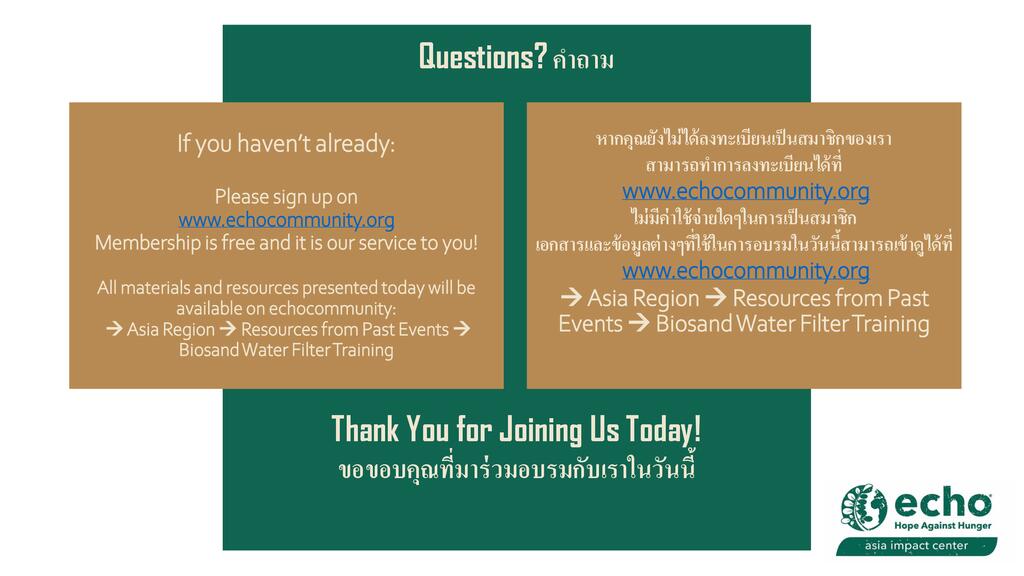 Questions? คำถาม

If you haven't already:

Please sign up on www.echocommunity.org Membership is free and it is our service to you!

All materials and resources presented today will be available on echocommunity: → Asia Region → Resources from Past Events → Biosand Water Filter Training

หากคุณยังไม่ได้ลงทะเบียนเป็นสมาชิกของเรา สามารถทำการลงทะเบียนได้ที่ www.echocommunity.org ไม่มีค่าใช้จ่ายใดๆในการเป็นสมาชิก เอกสารและข้อมูลต่างๆที่ใช้ในการอบรมในวันนี้สามารถเข้าดูได้ที่ www.echocommunity.org → Asia Region → Resources from Past Events → Biosand Water Filter Training

Thank You for Joining Us Today!
ขอขอบคุณที่มาร่วมอบรมกับเราในวันนี้

echo
Hope Against Hunger
asia impact center